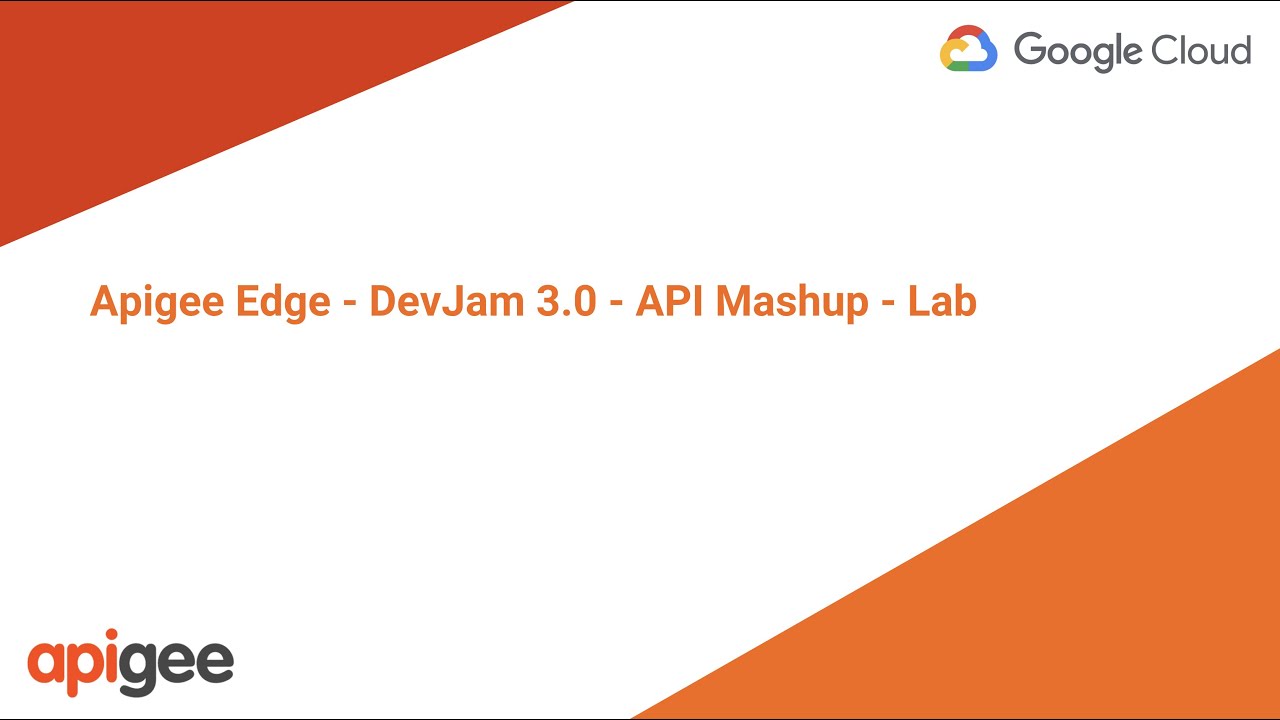 Google Cloud

Apigee Edge - DevJam 3.0 - API Mashup - Lab

apigee